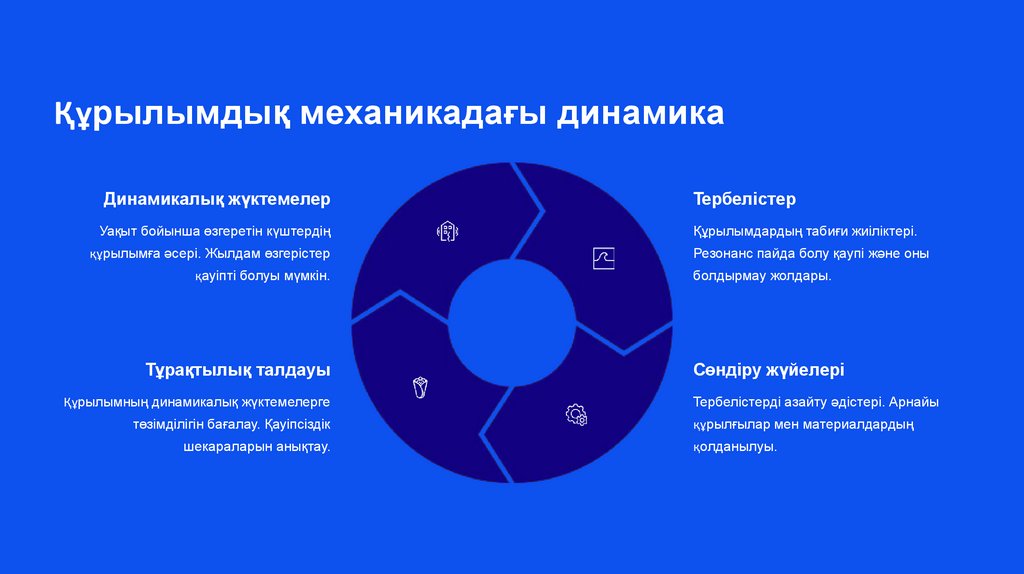 Құрылымдық механикадағы динамика

Динамикалық жүктемелер

Уақыт бойынша өзгеретін күштердің құрылымға әсері. Жылдам өзгерістер қауіпті болуы мүмкін.

Тербелістер

Құрылымдардың табиғи жиіліктері. Резонанс пайда болу қаупі және оны болдырмау жолдары.

Тұрақтылық талдауы

Құрылымның динамикалық жүктемелерге төзімділігін бағалау. Қауіпсіздік шекараларын анықтау.

Сөндіру жүйелері

Тербелістерді азайту әдістері. Арнайы құрылғылар мен материалдардың қолданылуы.